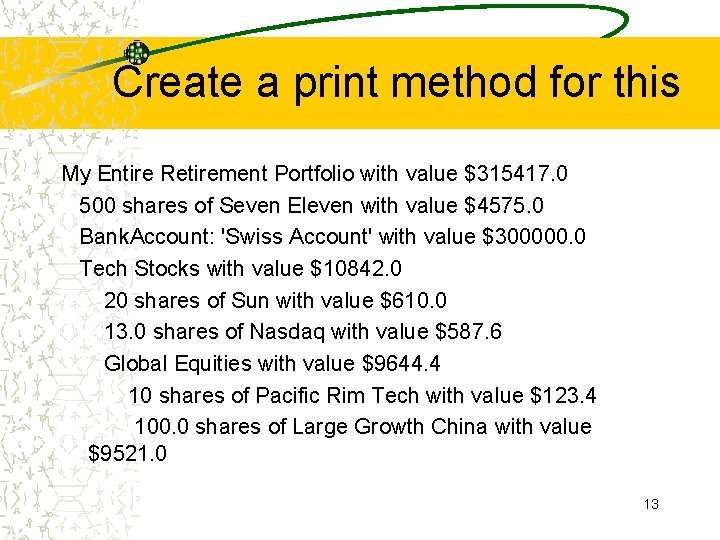 Create a print method for this

My Entire Retirement Portfolio with value \$315417.0
500 shares of Seven Eleven with value \$4575.0
BankAccount: 'Swiss Account' with value \$300000.0
Tech Stocks with value \$10842.0
20 shares of Sun with value \$610.0
13.0 shares of Nasdaq with value \$587.6
Global Equities with value \$9644.4
10 shares of Pacific Rim Tech with value \$123.4
100.0 shares of Large Growth China with value \$9521.0

13